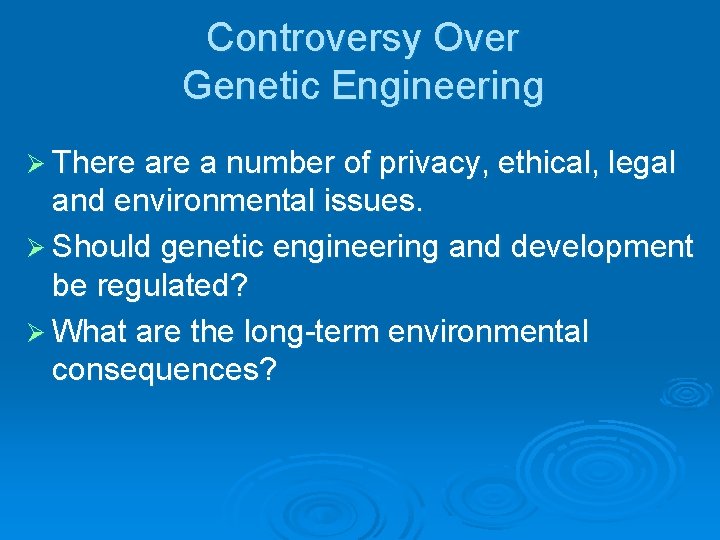 Controversy Over
Genetic Engineering

➢ There are a number of privacy, ethical, legal and environmental issues.
➢ Should genetic engineering and development be regulated?
➢ What are the long-term environmental consequences?